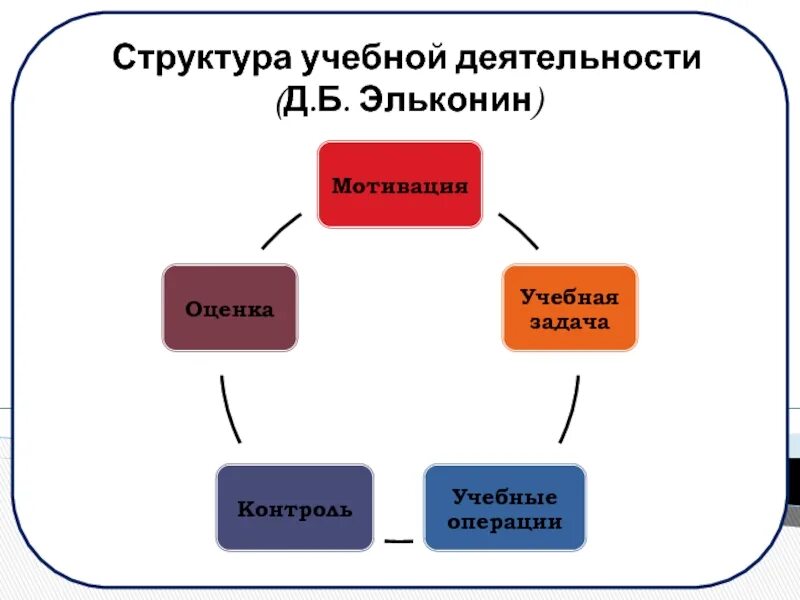 Структура учебной деятельности
(Д.Б. Эльконин)

Мотивация

Учебная задача

Учебные операции

Контроль

Оценка